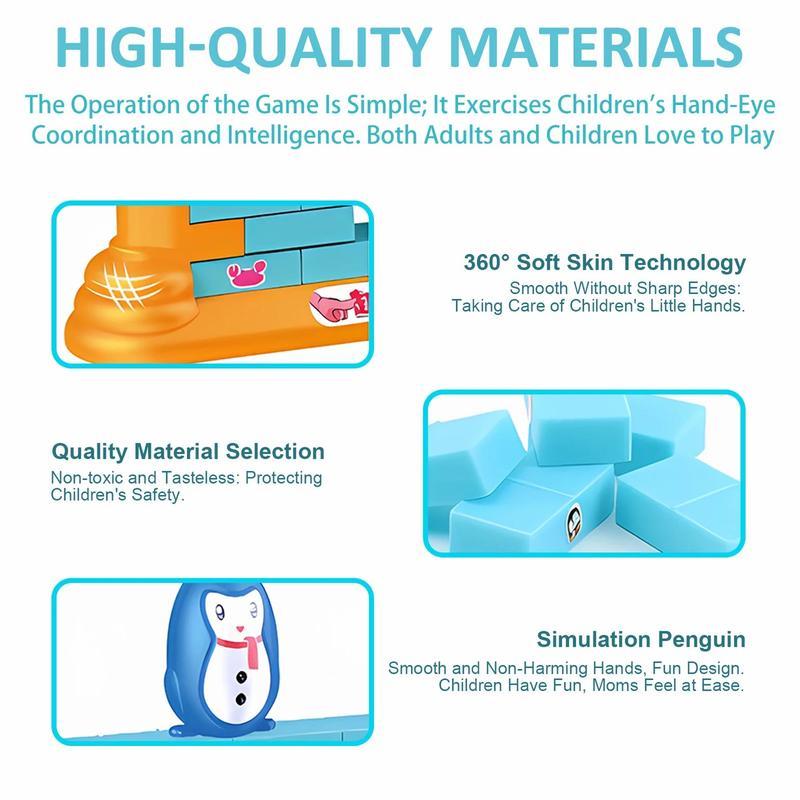 HIGH-QUALITY MATERIALS

The Operation of the Game Is Simple; It Exercises Children's Hand-Eye Coordination and Intelligence. Both Adults and Children Love to Play

360° Soft Skin Technology

Smooth Without Sharp Edges: Taking Care of Children's Little Hands.

Quality Material Selection

Non-toxic and Tasteless: Protecting Children's Safety.

Simulation Penguin

Smooth and Non-Harming Hands, Fun Design. Children Have Fun, Moms Feel at Ease.